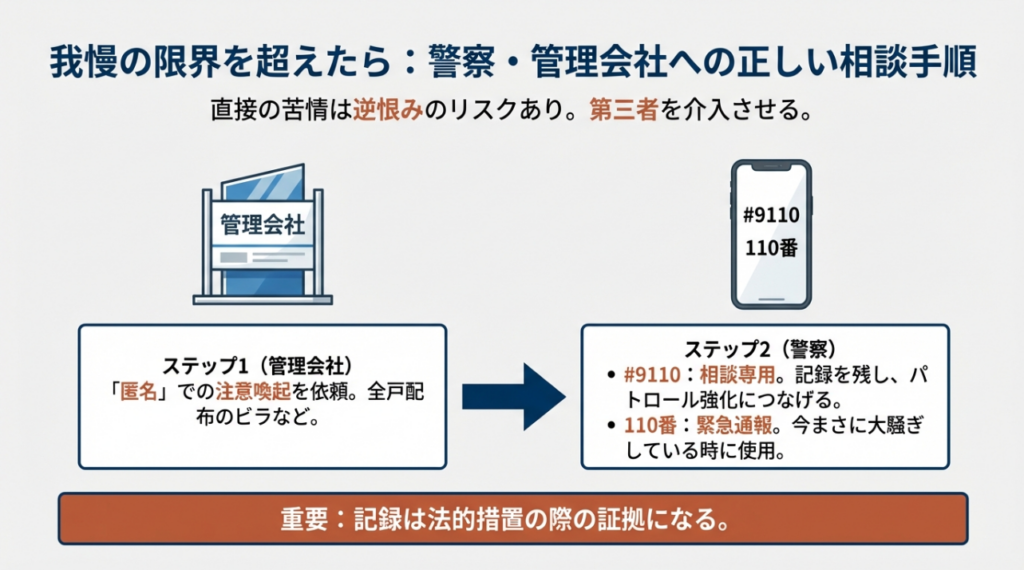 我慢の限界を超えたら：警察・管理会社への正しい相談手順

直接の苦情は逆恨みのリスクあり。第三者を介入させる。

管理会社

#9110
110番

ステップ1（管理会社）
「匿名」での注意喚起を依頼。全戸配布のビラなど。

ステップ2（警察）
• #9110：相談専用。記録を残し、パトロール強化につなげる。
• 110番：緊急通報。今まさに大騒ぎしている時に使用。

重要：記録は法的措置の際の証拠になる。